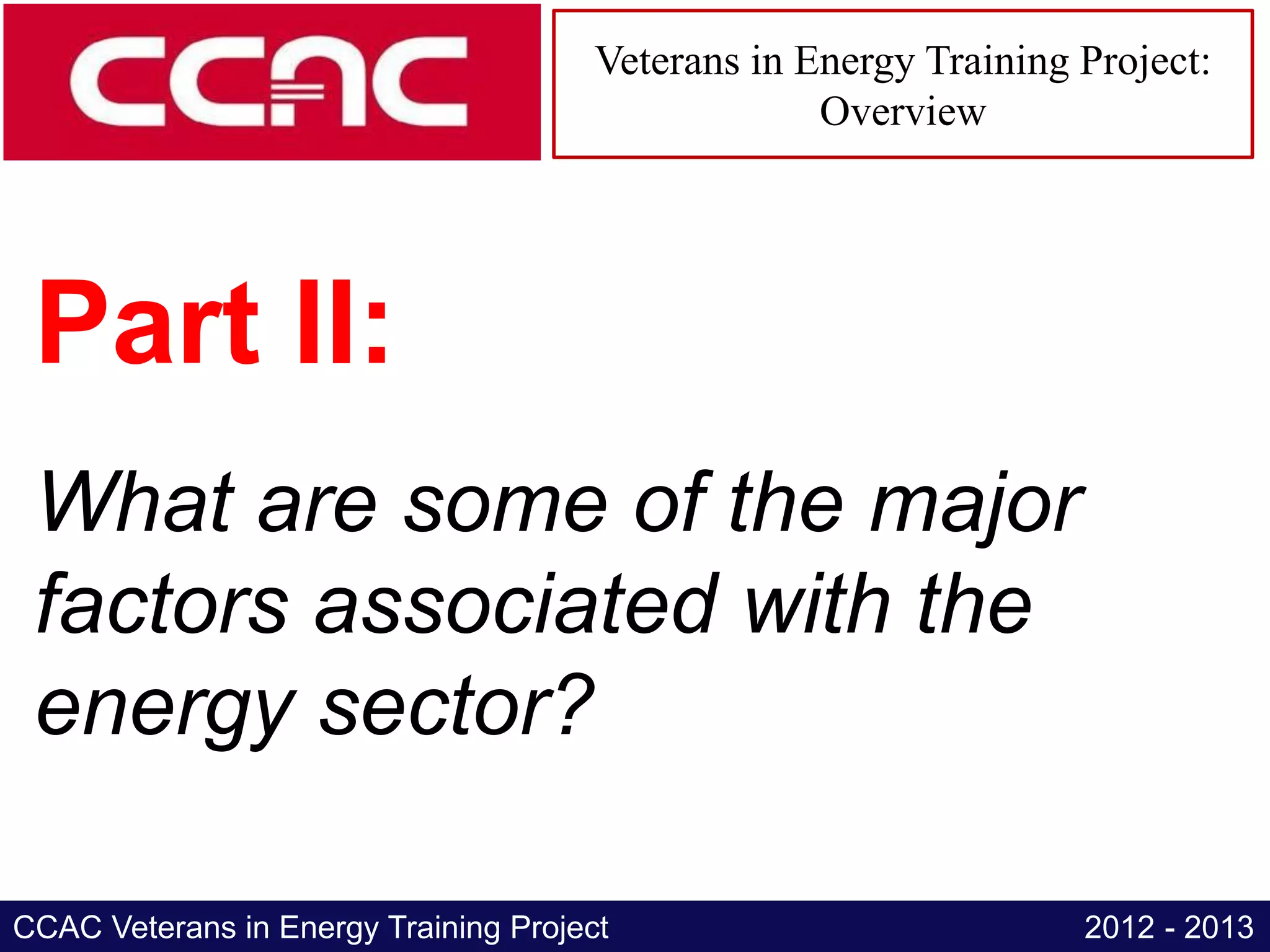 CCAC

Veterans in Energy Training Project: Overview

Part II:

What are some of the major factors associated with the energy sector?

CCAC Veterans in Energy Training Project

2012 - 2013